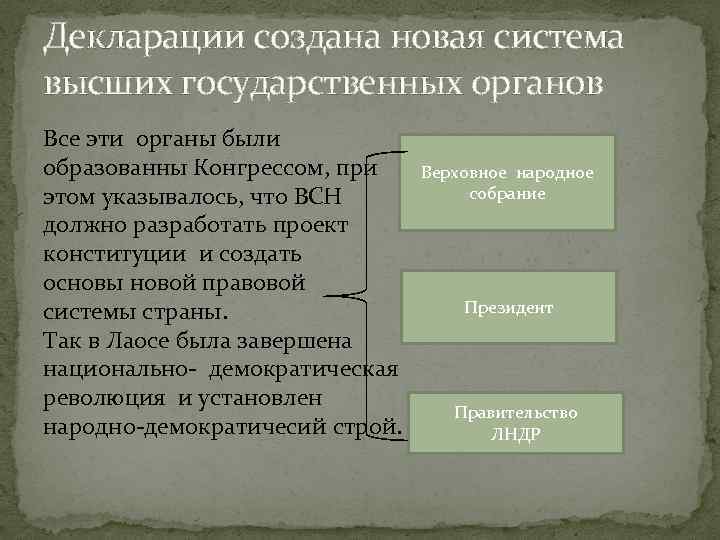 Декларации создана новая система высших государственных органов

Все эти органы были образованны Конгрессом, при этом указывалось, что ВСН должно разработать проект конституции и создать основы новой правовой системы страны.
Так в Лаосе была завершена национально- демократическая революция и установлен народно-демократичесий строй.

Верховное народное собрание

Президент

Правительство ЛНДР